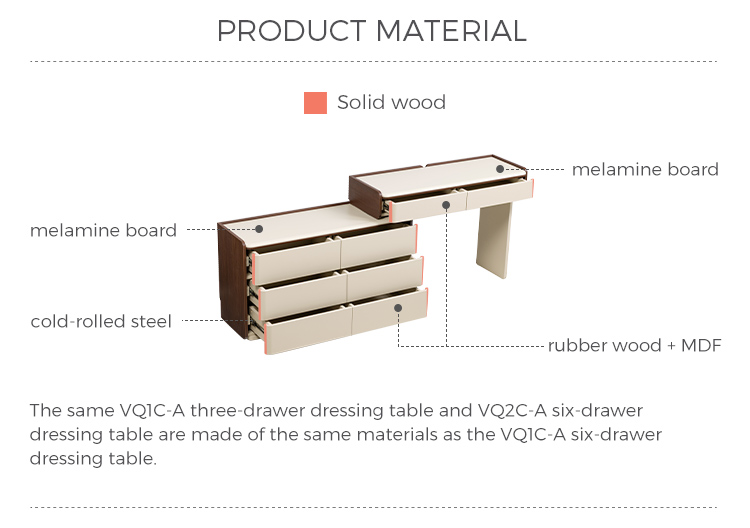 PRODUCT MATERIAL

Solid wood

melamine board

melamine board

cold-rolled steel

rubber wood + MDF

The same VQ1C-A three-drawer dressing table and VQ2C-A six-drawer dressing table are made of the same materials as the VQ1C-A six-drawer dressing table.